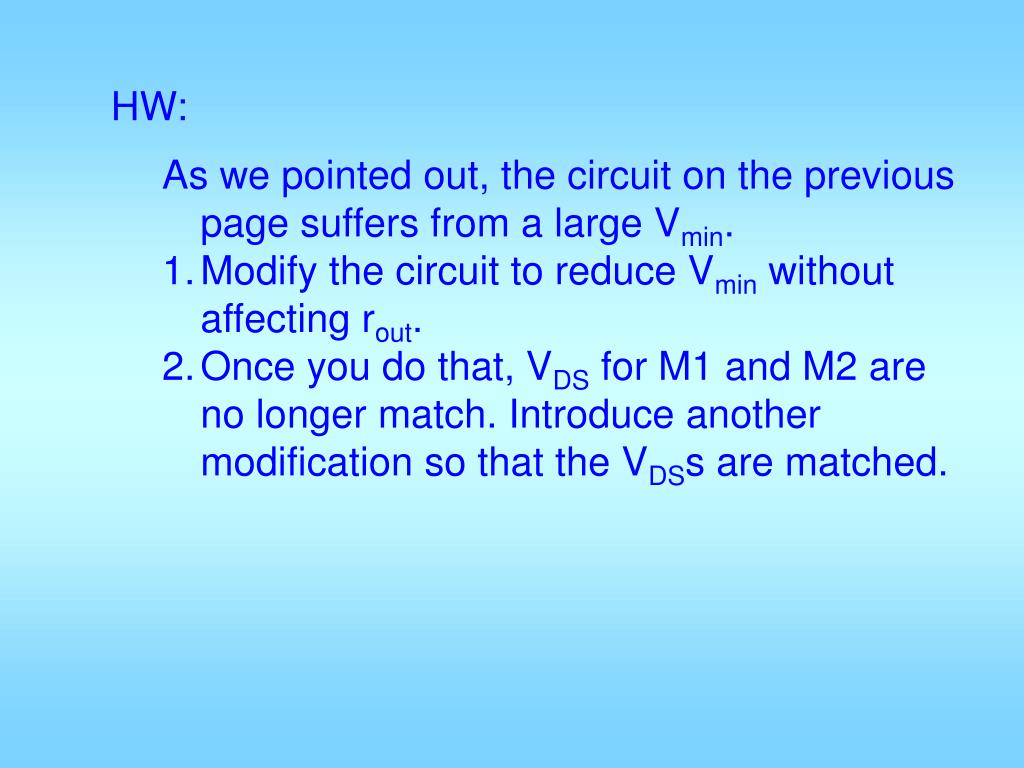 HW:

As we pointed out, the circuit on the previous page suffers from a large $V_{min}$.

1. Modify the circuit to reduce $V_{min}$ without affecting $r_{out}$.
2. Once you do that, $V_{DS}$ for M1 and M2 are no longer match. Introduce another modification so that the $V_{DS}$s are matched.